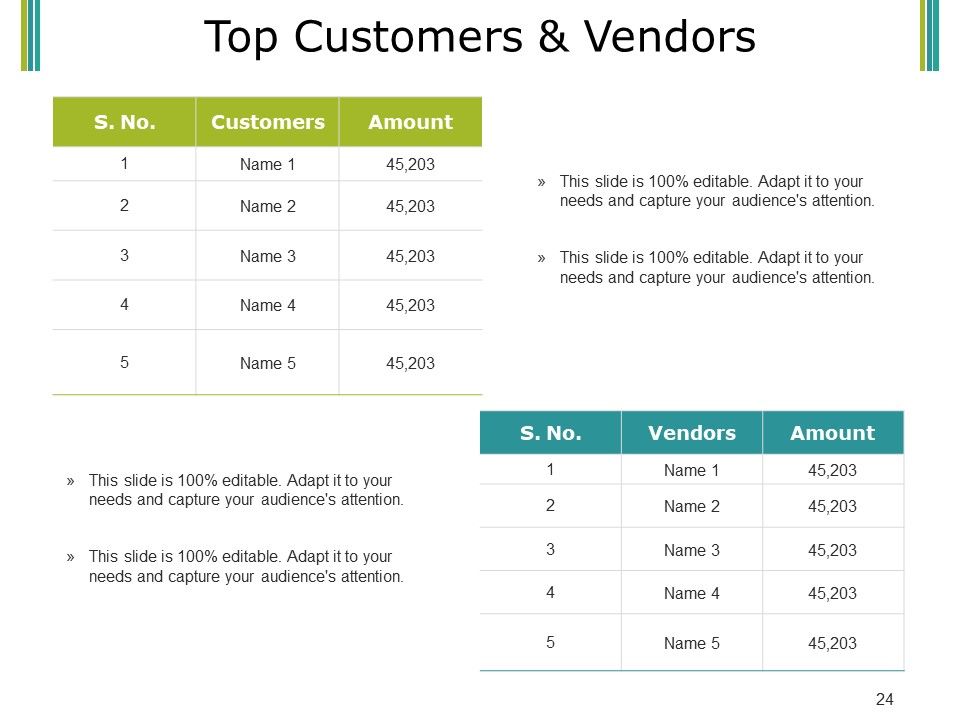 Top Customers & Vendors

| S. No. | Customers | Amount |
|---|---|---|
| 1 | Name 1 | 45,203 |
| 2 | Name 2 | 45,203 |
| 3 | Name 3 | 45,203 |
| 4 | Name 4 | 45,203 |
| 5 | Name 5 | 45,203 |

» This slide is 100% editable. Adapt it to your needs and capture your audience's attention.

» This slide is 100% editable. Adapt it to your needs and capture your audience's attention.

» This slide is 100% editable. Adapt it to your needs and capture your audience's attention.

» This slide is 100% editable. Adapt it to your needs and capture your audience's attention.

| S. No. | Vendors | Amount |
|---|---|---|
| 1 | Name 1 | 45,203 |
| 2 | Name 2 | 45,203 |
| 3 | Name 3 | 45,203 |
| 4 | Name 4 | 45,203 |
| 5 | Name 5 | 45,203 |

24